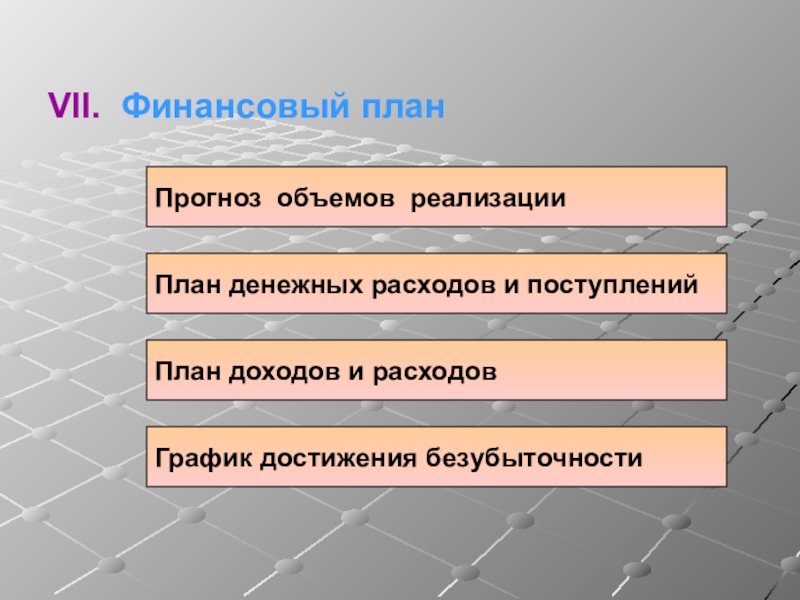 VII. Финансовый план

Прогноз объемов реализации

План денежных расходов и поступлений

План доходов и расходов

График достижения безубыточности